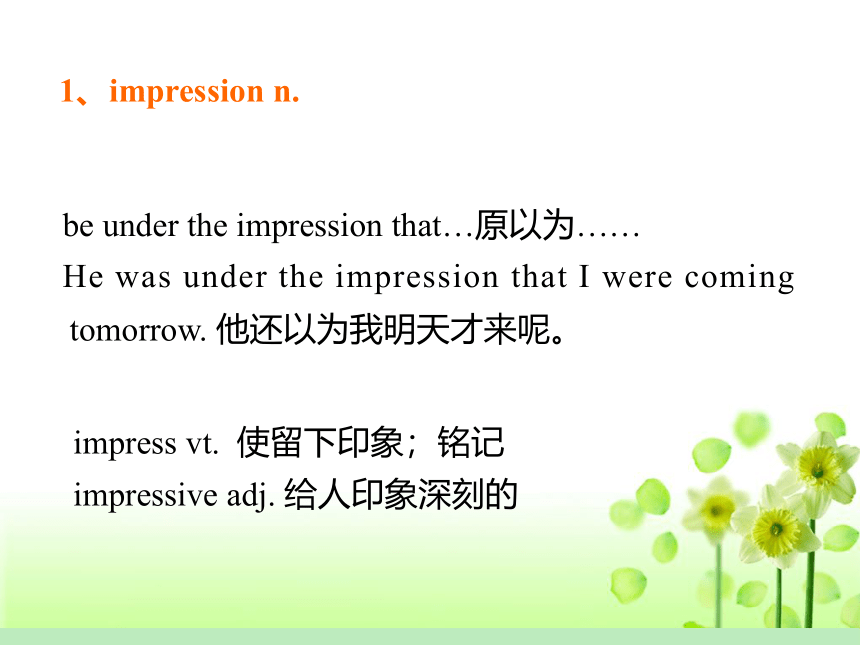 1、impression n.

be under the impression that…原以为……
He was under the impression that I were coming tomorrow. 他还以为我明天才来呢。

impress vt. 使留下印象；铭记
impressive adj. 给人印象深刻的